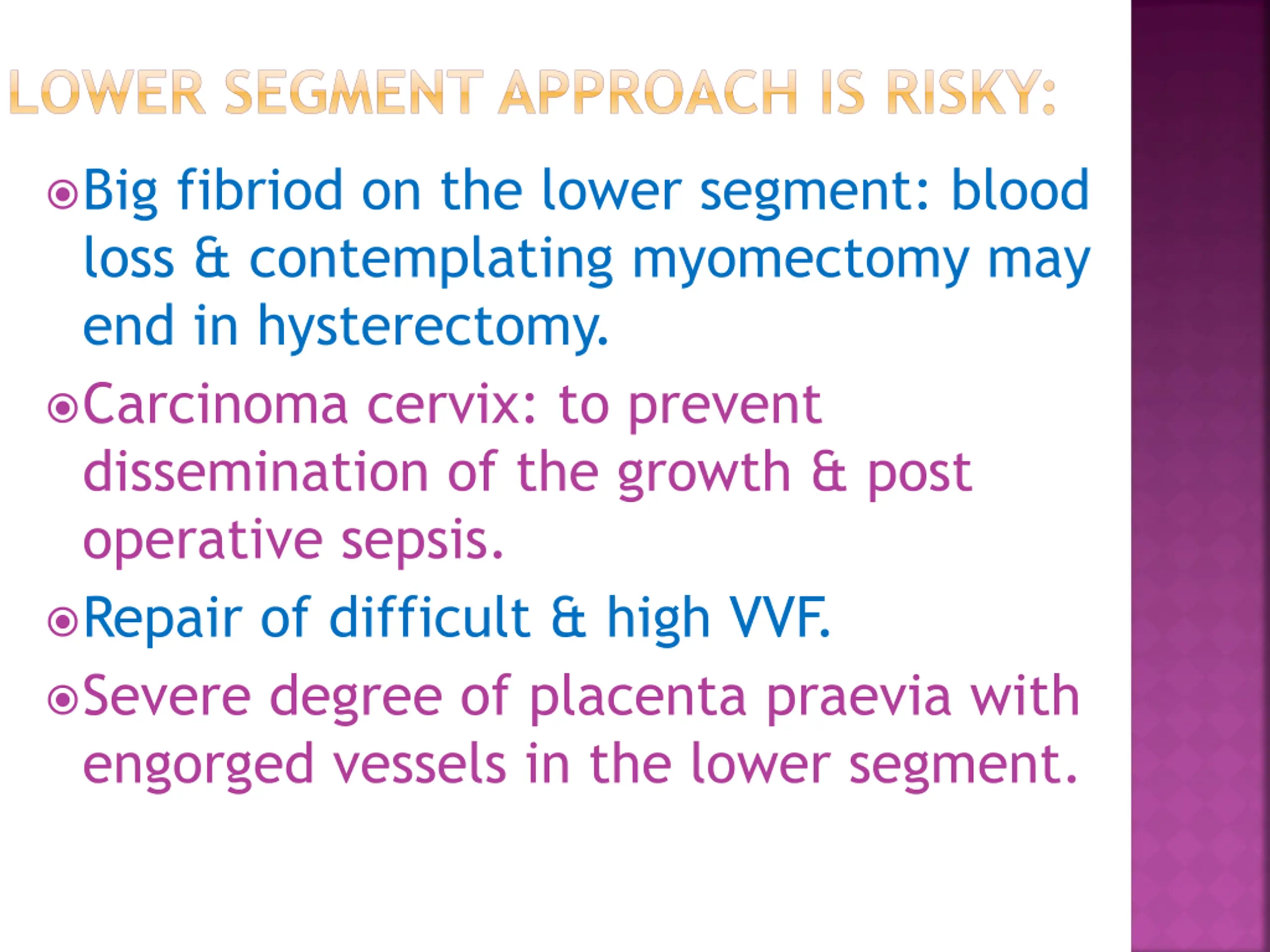 LOWER SEGMENT APPROACH IS RISKY:

Big fibriod on the lower segment: blood loss & contemplating myomectomy may end in hysterectomy.

Carcinoma cervix: to prevent dissemination of the growth & post operative sepsis.

Repair of difficult & high VVF.

Severe degree of placenta praevia with engorged vessels in the lower segment.